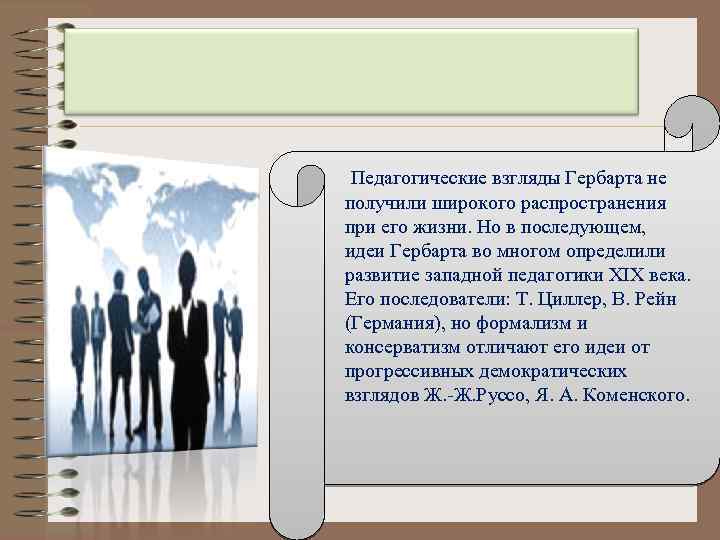 Педагогические взгляды Гербарта не получили широкого распространения при его жизни. Но в последующем, идеи Гербарта во многом определили развитие западной педагогики XIX века. Его последователи: Т. Циллер, В. Рейн (Германия), но формализм и консерватизм отличают его идеи от прогрессивных демократических взглядов Ж.-Ж.Руссо, Я. А. Коменского.